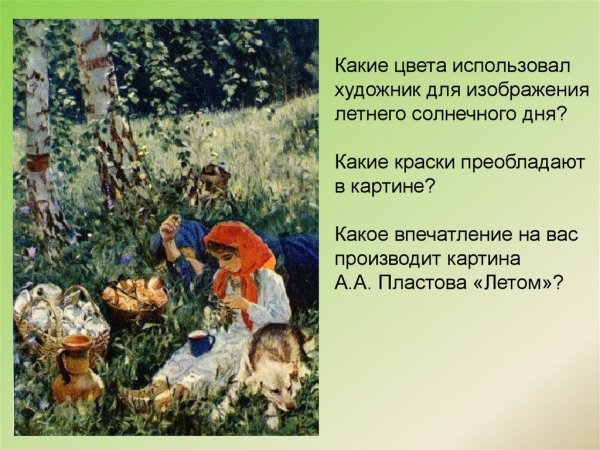 Какие цвета использовал художник для изображения летнего солнечного дня?

Какие краски преобладают в картине?

Какое впечатление на вас производит картина А.А. Пластова «Летом»?